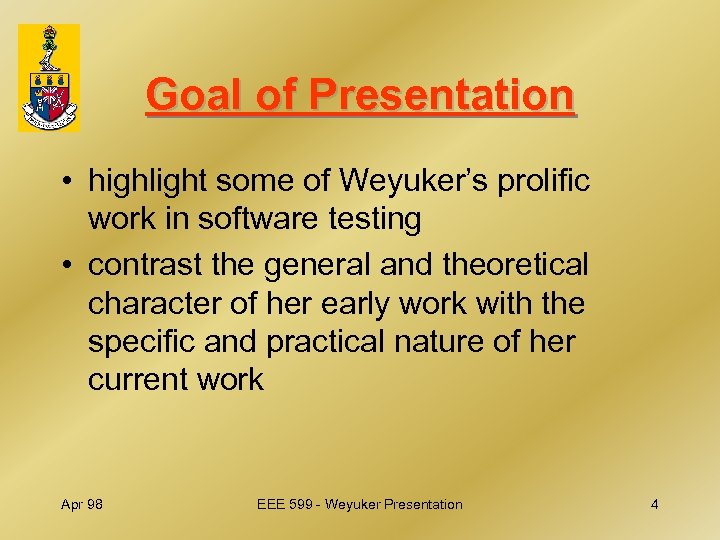 Goal of Presentation

• highlight some of Weyuker's prolific work in software testing
• contrast the general and theoretical character of her early work with the specific and practical nature of her current work

Apr 98
EEE 599 - Weyuker Presentation
4